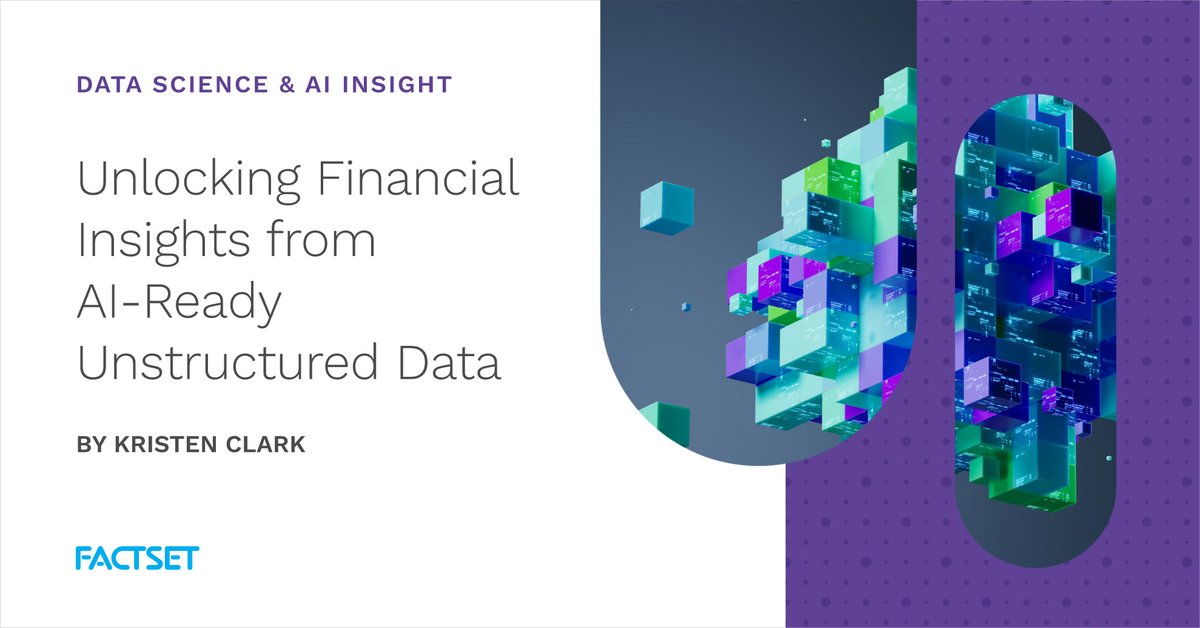 DATA SCIENCE & AI INSIGHT

Unlocking Financial Insights from AI-Ready Unstructured Data

BY KRISTEN CLARK

FACTSET